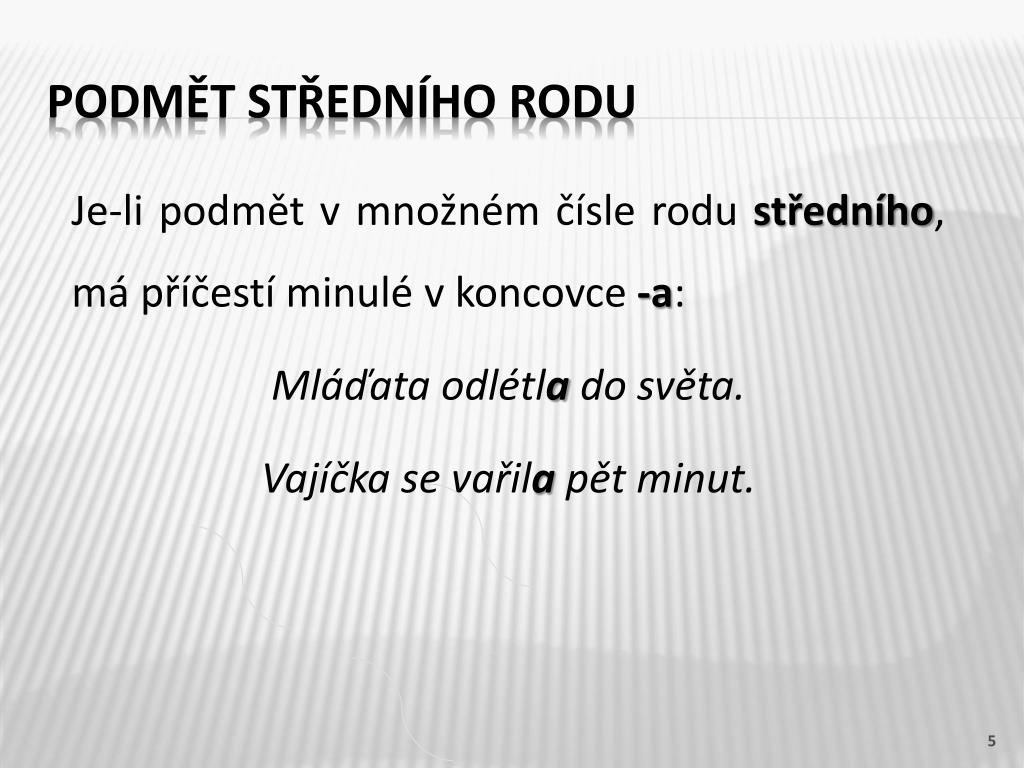 PODMĚT STŘEDNÍHO RODU

Je-li podmět v množném čísle rodu středního, má příčestí minulé v koncovce -a:

Mláďata odlétla do světa.

Vajíčka se vařila pět minut.

5